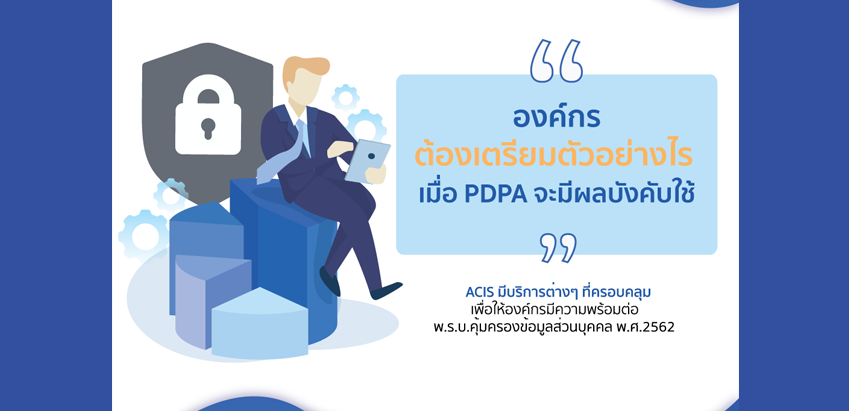 “
องค์กร
ต้องเตรียมตัวอย่างไร
เมื่อ PDPA จะมีผลบังคับใช้
”

ACIS มีบริการต่างๆ ที่ครอบคลุม
เพื่อให้องค์กรมีความพร้อมต่อ
พ.ร.บ.คุ้มครองข้อมูลส่วนบุคคล พ.ศ.2562